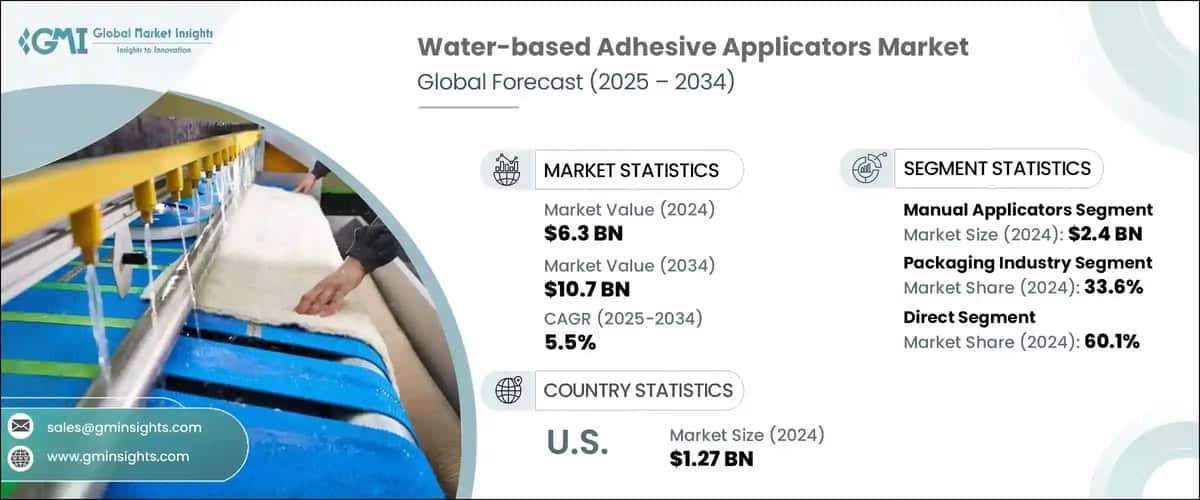 GMI Global Market Insights
Insights to Innovation

Water-based Adhesive Applicators Market
Global Forecast (2025 – 2034)

MARKET STATISTICS

Market Value (2024)
$6.3 BN

Market Value (2034)
$10.7 BN

CAGR (2025-2034)
5.5%

COUNTRY STATISTICS

U.S.

Market Size (2024)
$1.27 BN

SEGMENT STATISTICS

Manual Applicators Segment
Market Size (2024): $2.4 BN

Packaging Industry Segment
Market Share (2024): 33.6%

Direct Segment
Market Share (2024): 60.1%

sales@gminsights.com

www.gminsights.com